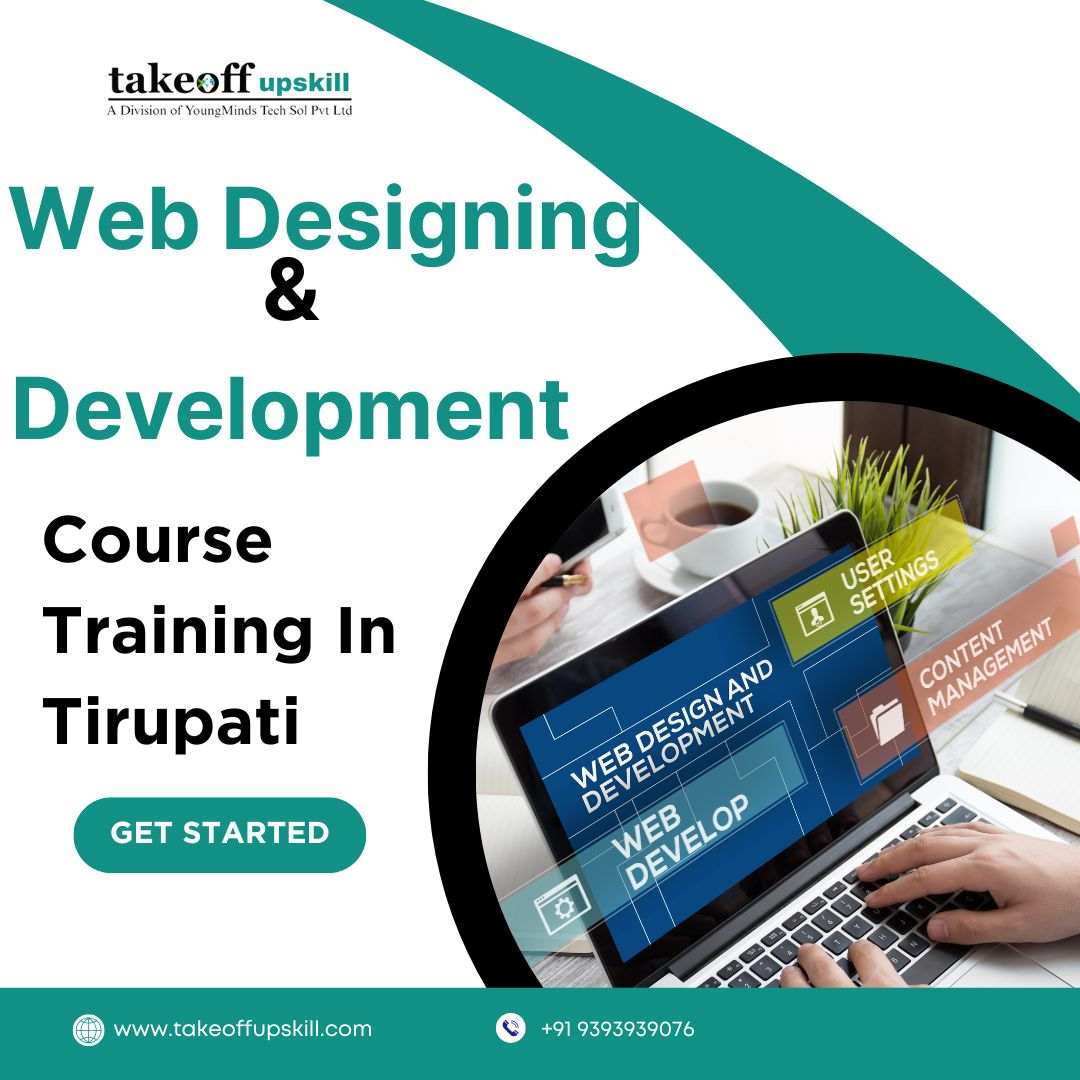 takeoff upskill
A Division of YoungMinds Tech Sol Pvt Ltd

Web Designing
&
Development

Course
Training In
Tirupati

GET STARTED

USER SETTINGS
CONTENT MANAGEMENT
WEB DESIGN AND DEVELOPMENT
WEB DEVELOP

www.takeoffupskill.com
+91 9393939076